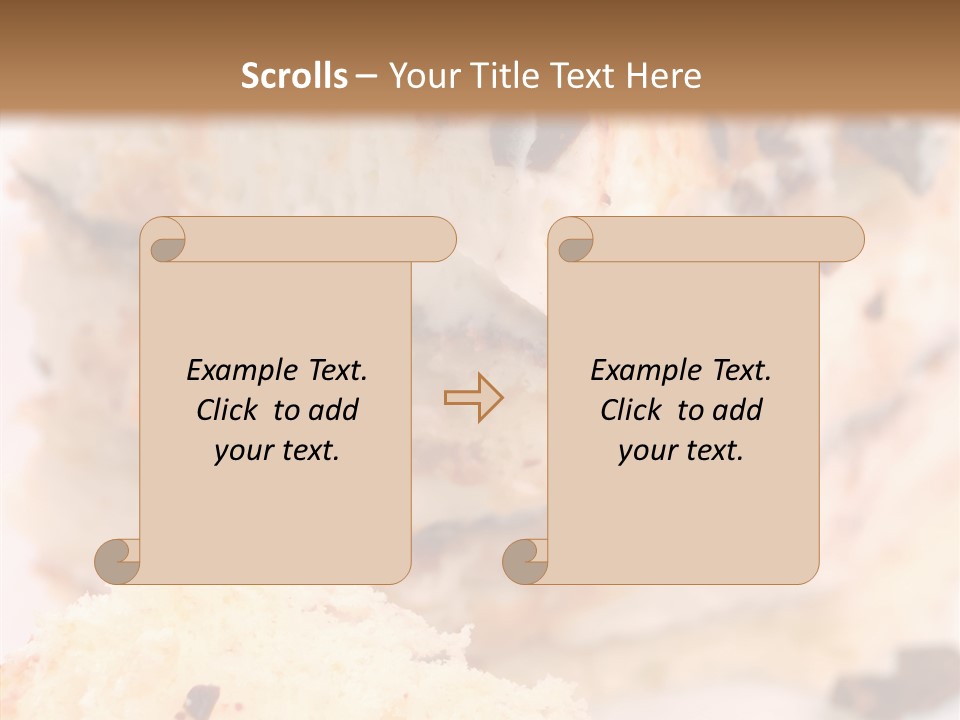 Scrolls – Your Title Text Here

Example Text. Click to add your text.

Example Text. Click to add your text.